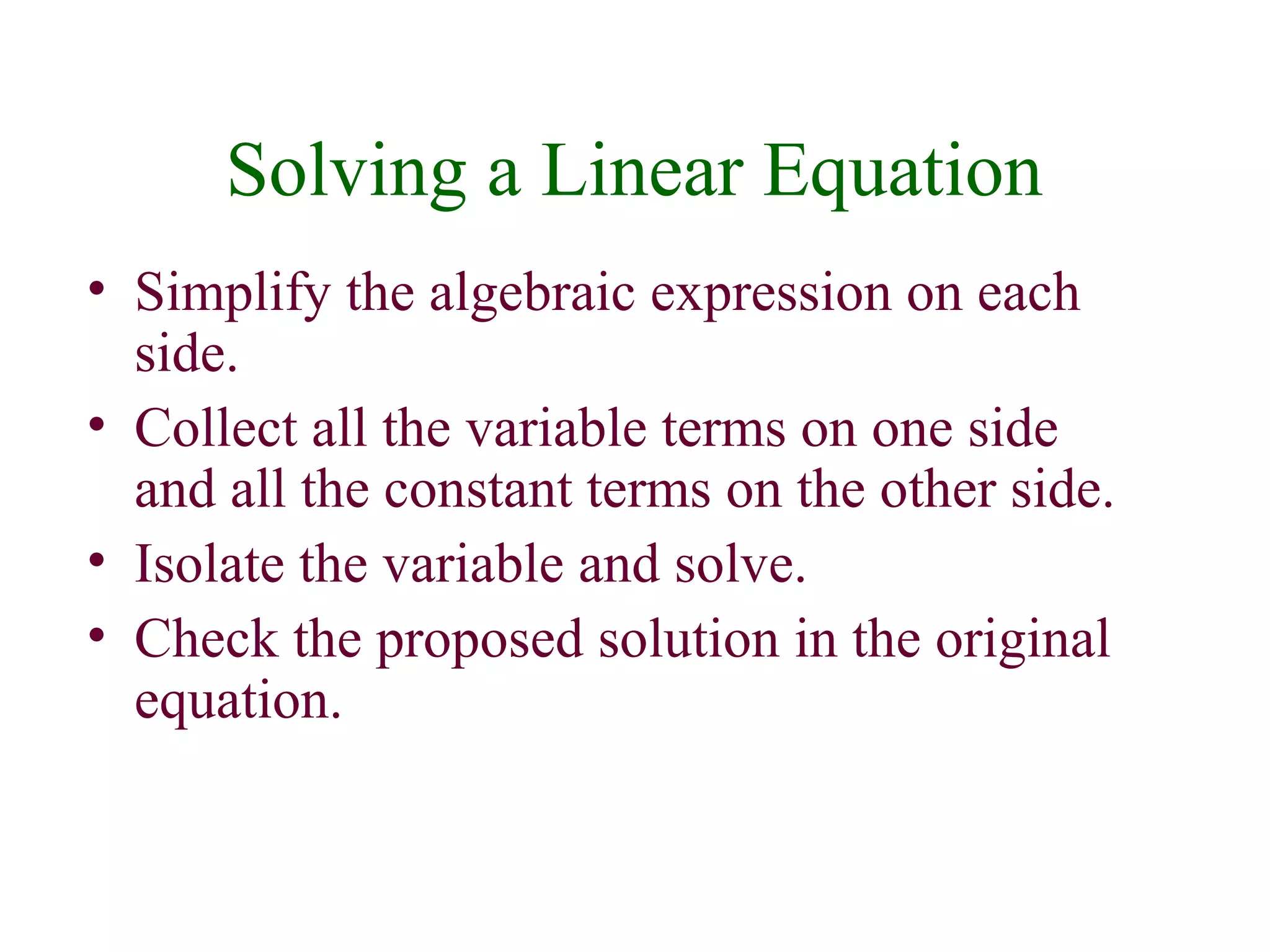 Solving a Linear Equation

• Simplify the algebraic expression on each side.
• Collect all the variable terms on one side and all the constant terms on the other side.
• Isolate the variable and solve.
• Check the proposed solution in the original equation.